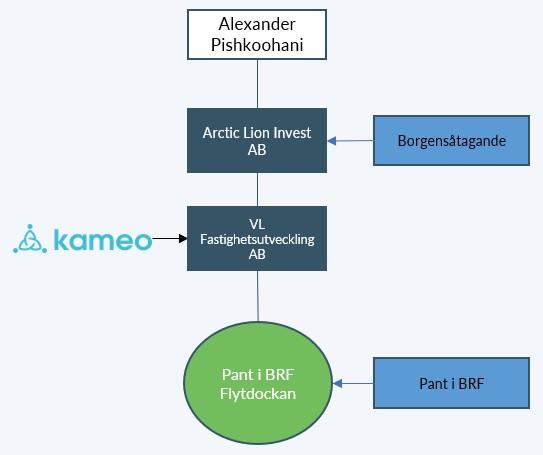 Alexander Pishkoohani

Arctic Lion Invest AB

Borgensåtagande

kameo

VL Fastighetsutveckling AB

Pant i BRF Flytdockan

Pant i BRF